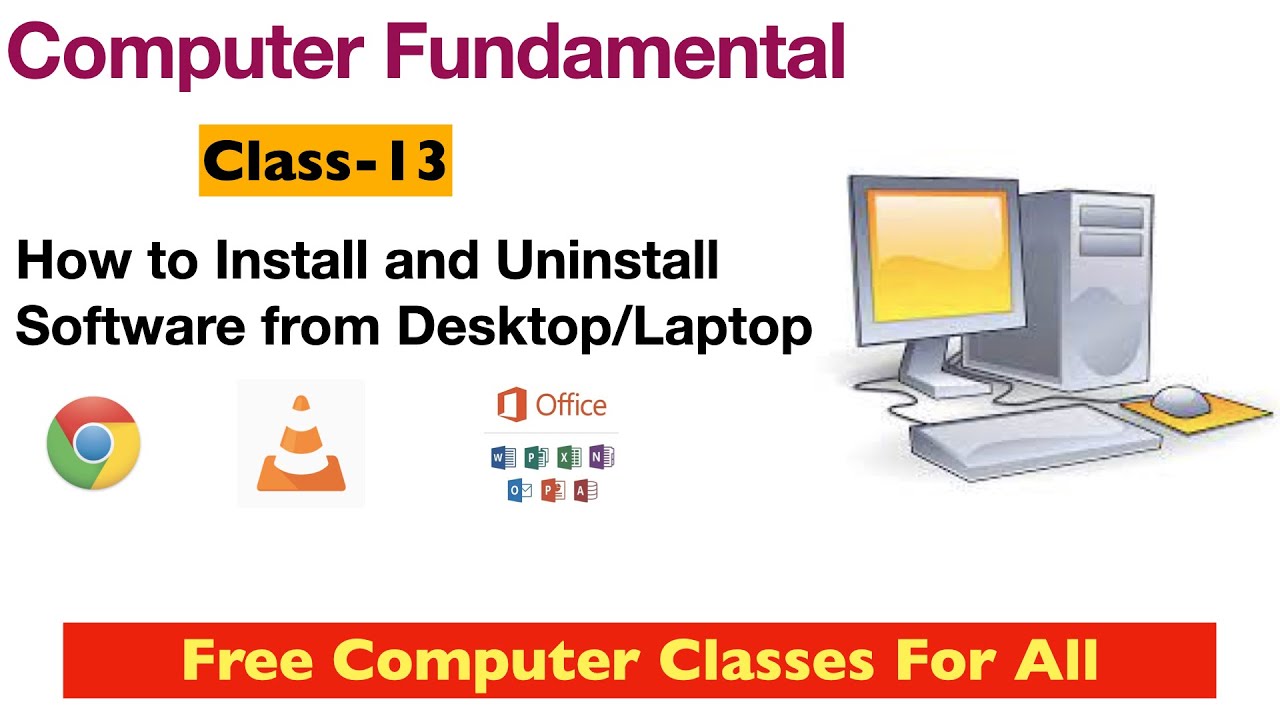 Computer Fundamental

Class-13

How to Install and Uninstall Software from Desktop/Laptop

Office

W P X N
O P A

Free Computer Classes For All